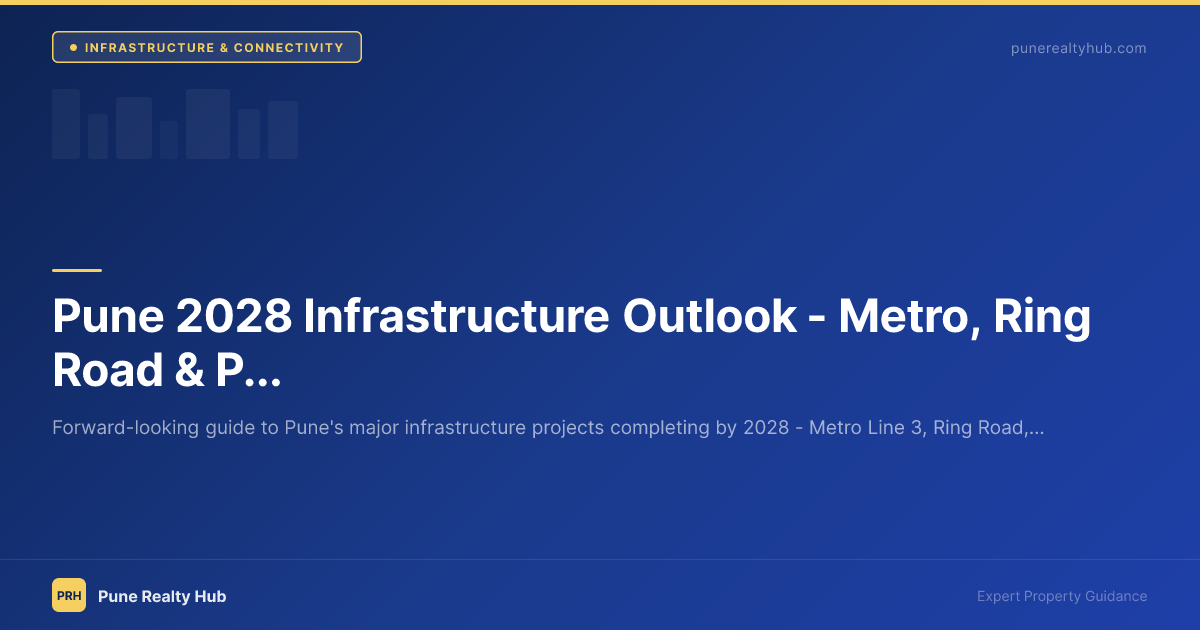 INFRASTRUCTURE & CONNECTIVITY

punerealtyhub.com

Pune 2028 Infrastructure Outlook - Metro, Ring Road & P...

Forward-looking guide to Pune's major infrastructure projects completing by 2028 - Metro Line 3, Ring Road,...

PRH

Pune Realty Hub

Expert Property Guidance